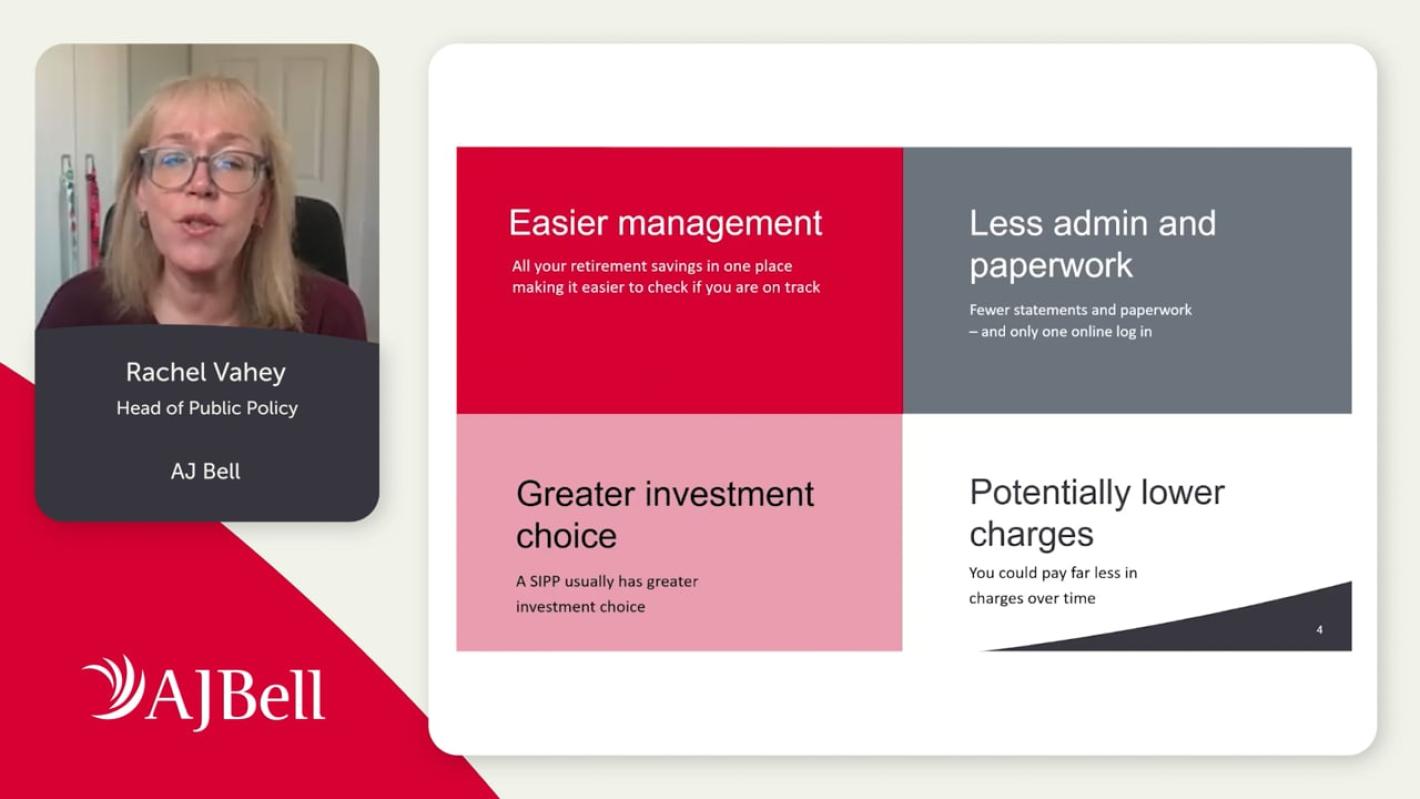 Rachel Vahey
Head of Public Policy

AJ Bell

AJBell

Easier management
All your retirement savings in one place making it easier to check if you are on track

Less admin and paperwork
Fewer statements and paperwork – and only one online log in

Greater investment choice
A SIPP usually has greater investment choice

Potentially lower charges
You could pay far less in charges over time

4